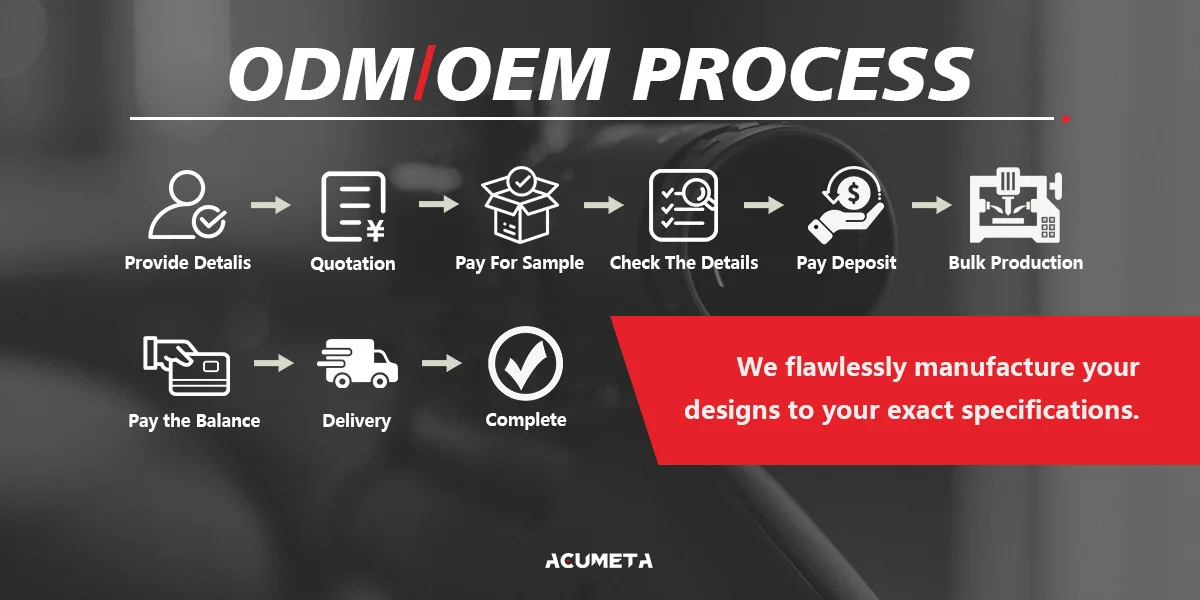 ODM/OEM PROCESS

Provide Detalis

Quotation

Pay For Sample

Check The Details

Pay Deposit

Bulk Production

Pay the Balance

Delivery

Complete

We flawlessly manufacture your designs to your exact specifications.

ACUMETA